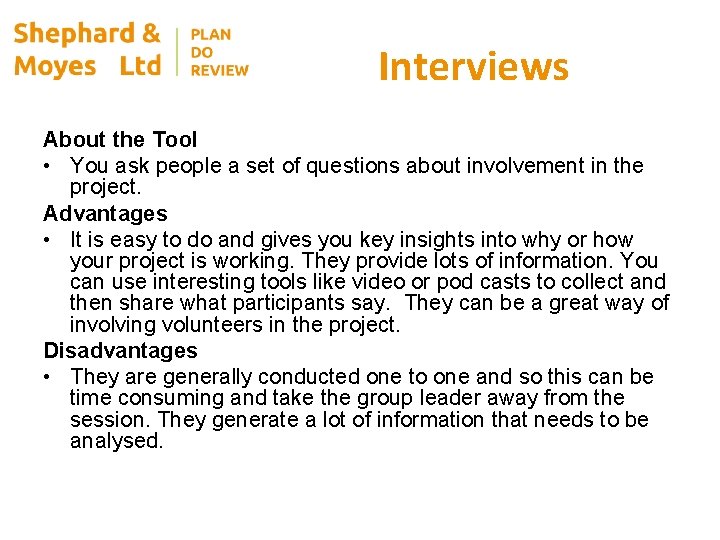 Shephard & Moyes Ltd

PLAN
DO
REVIEW

Interviews

About the Tool

• You ask people a set of questions about involvement in the project.

Advantages

• It is easy to do and gives you key insights into why or how your project is working. They provide lots of information. You can use interesting tools like video or pod casts to collect and then share what participants say. They can be a great way of involving volunteers in the project.

Disadvantages

• They are generally conducted one to one and so this can be time consuming and take the group leader away from the session. They generate a lot of information that needs to be analysed.